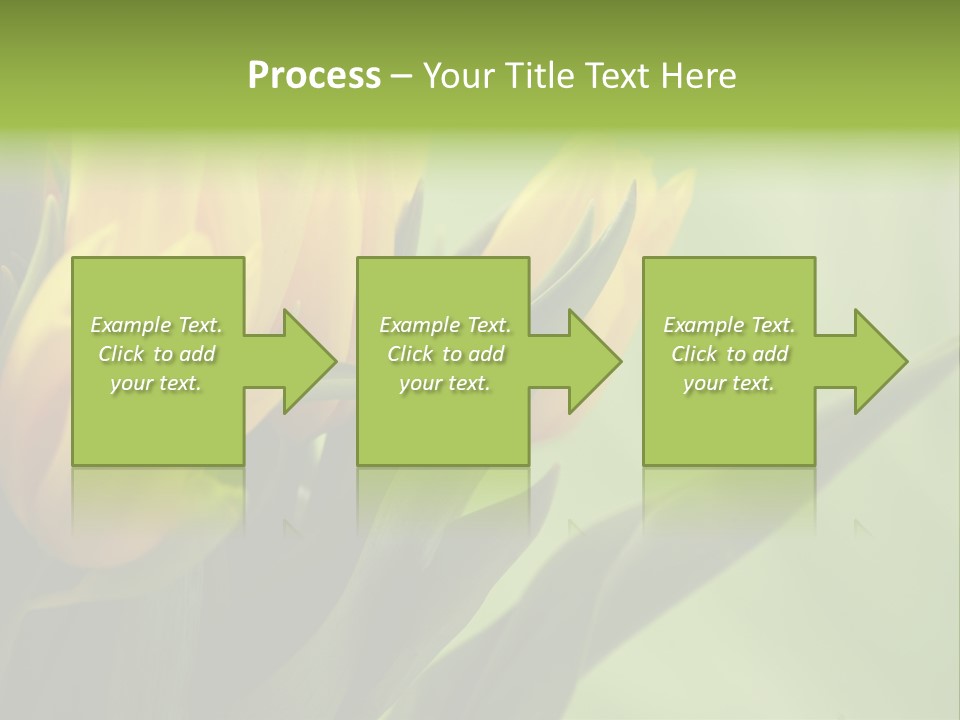 Process – Your Title Text Here

Example Text. Click to add your text.

Example Text. Click to add your text.

Example Text. Click to add your text.